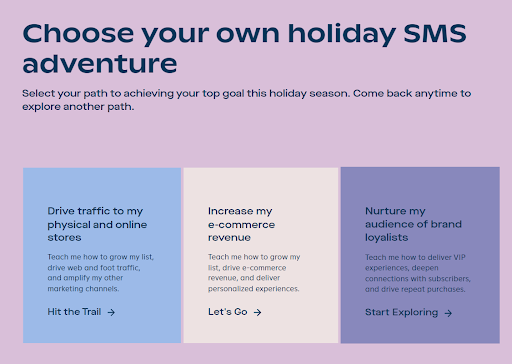 Choose your own holiday SMS adventure

Select your path to achieving your top goal this holiday season. Come back anytime to explore another path.

Drive traffic to my physical and online stores

Teach me how to grow my list, drive web and foot traffic, and amplify my other marketing channels.

Hit the Trail →

Increase my e-commerce revenue

Teach me how to grow my list, drive e-commerce revenue, and deliver personalized experiences.

Let's Go →

Nurture my audience of brand loyalists

Teach me how to deliver VIP experiences, deepen connections with subscribers, and drive repeat purchases.

Start Exploring →